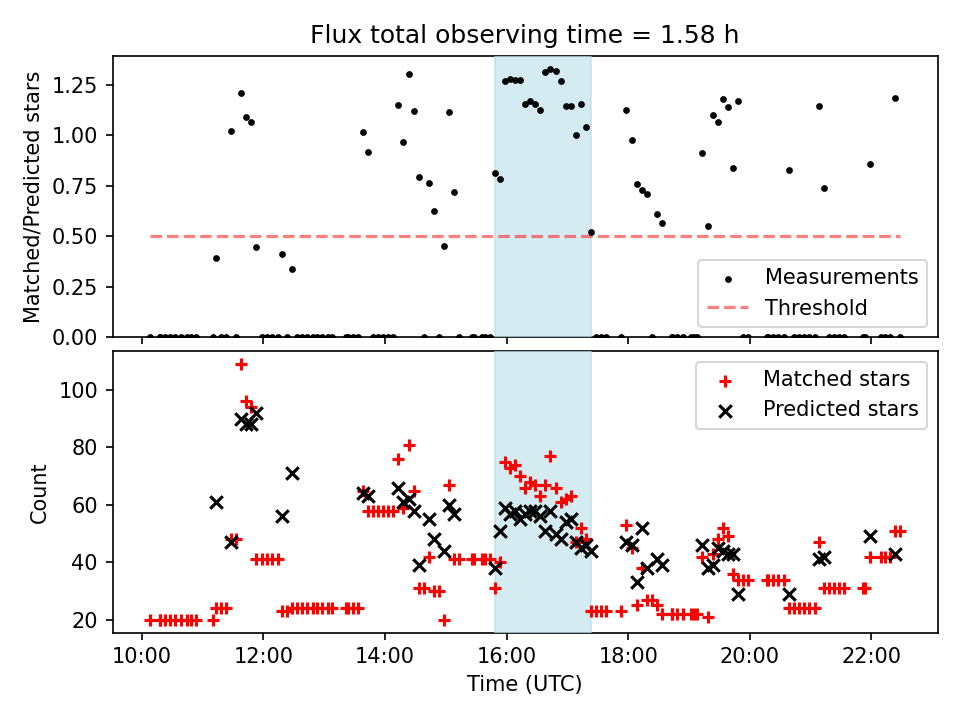 Flux total observing time = 1.58 h

Matched/Predicted stars

1.25
1.00
0.75
0.50
0.25
0.00

Measurements
Threshold

Count

100
80
60
40
20

Matched stars
Predicted stars

10:00 12:00 14:00 16:00 18:00 20:00 22:00

Time (UTC)